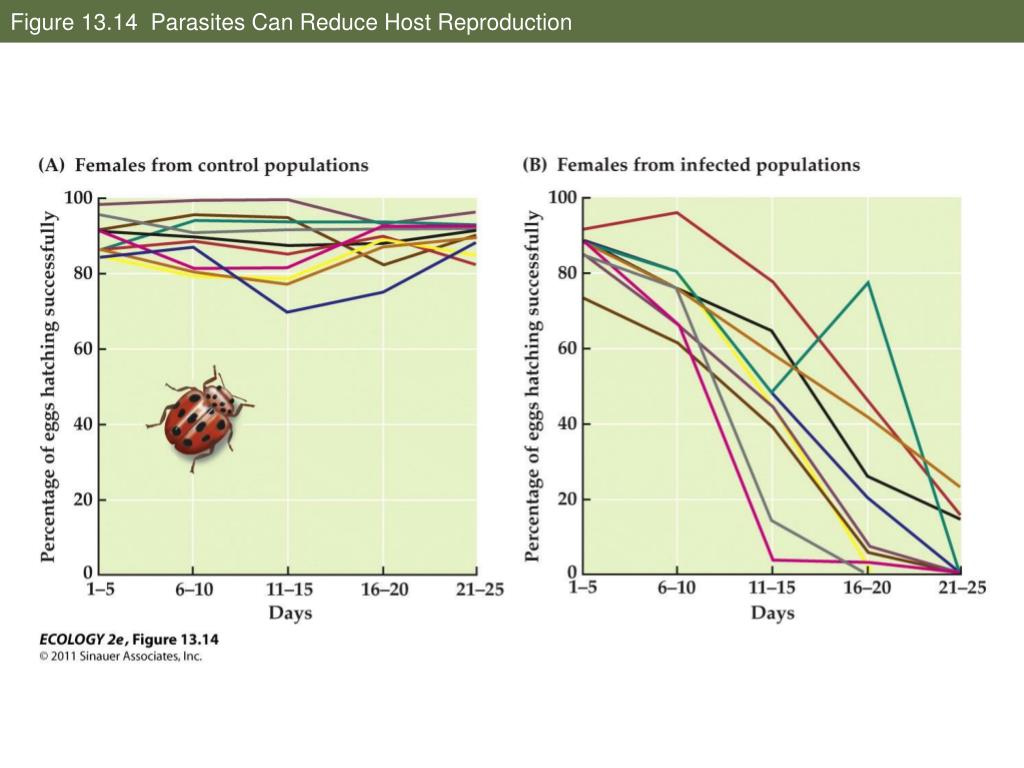 Figure 13.14 Parasites Can Reduce Host Reproduction

(A) Females from control populations

Percentage of eggs hatching successfully

100
80
60
40
20
0

1–5 6–10 11–15 16–20 21–25

Days

(B) Females from infected populations

Percentage of eggs hatching successfully

100
80
60
40
20
0

1–5 6–10 11–15 16–20 21–25

Days

ECOLOGY 2e, Figure 13.14
© 2011 Sinauer Associates, Inc.